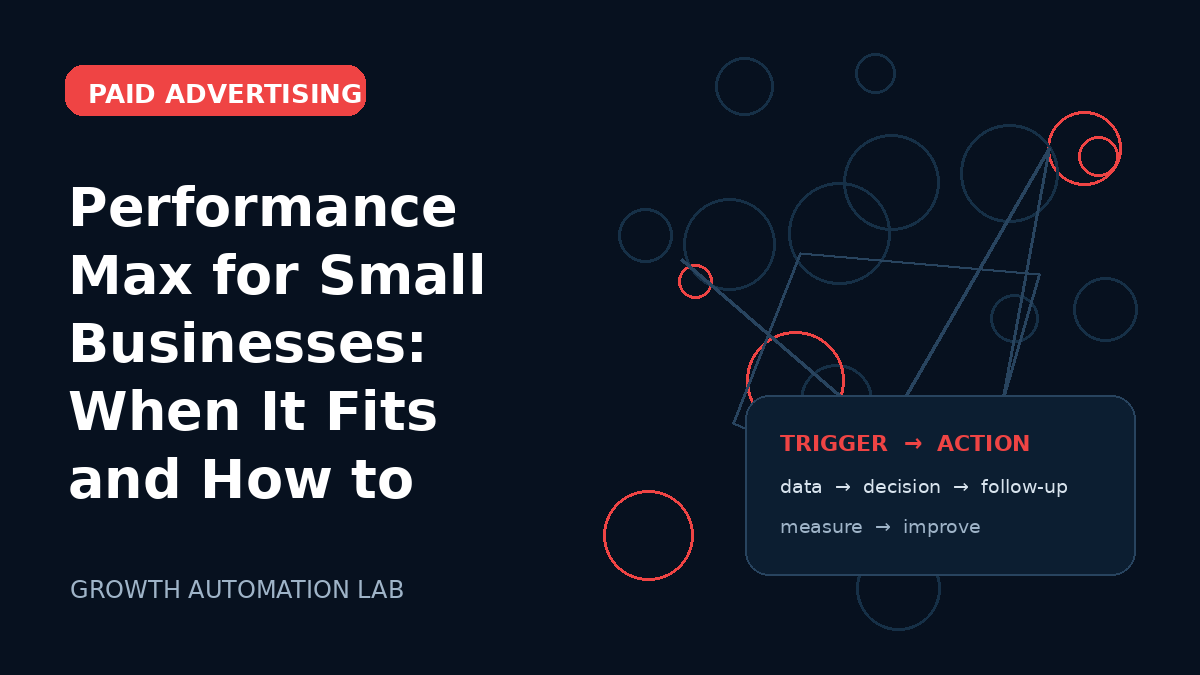 PAID ADVERTISING

Performance Max for Small Businesses: When It Fits and How to

GROWTH AUTOMATION LAB

TRIGGER → ACTION

data → decision → follow-up

measure → improve